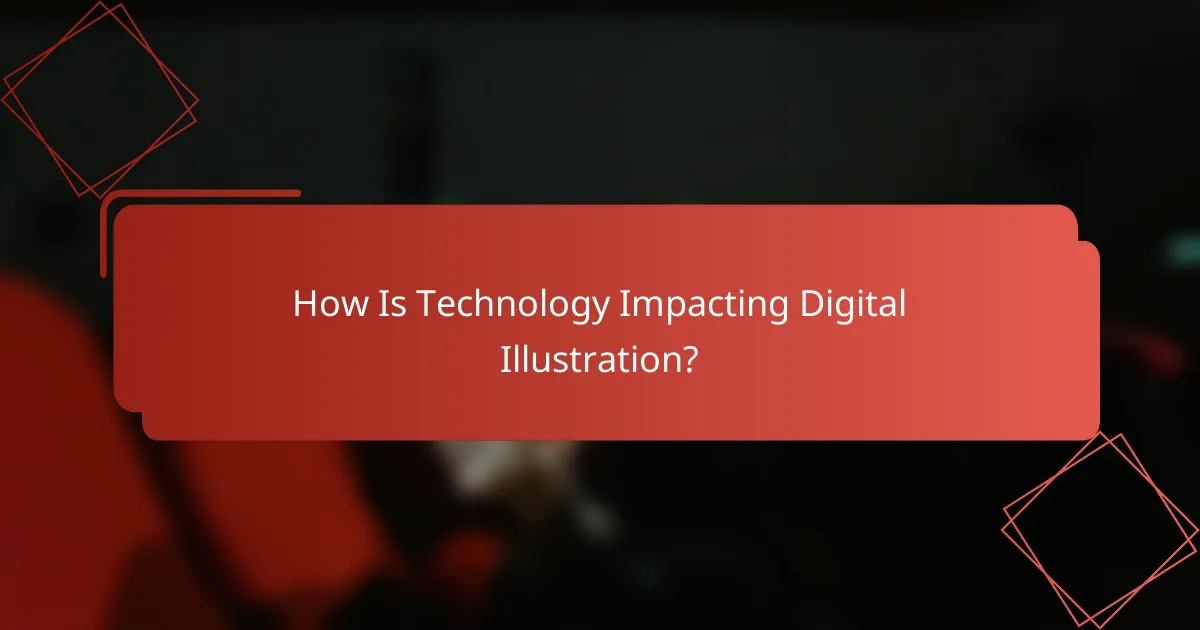 How Is Technology Impacting Digital Illustration?